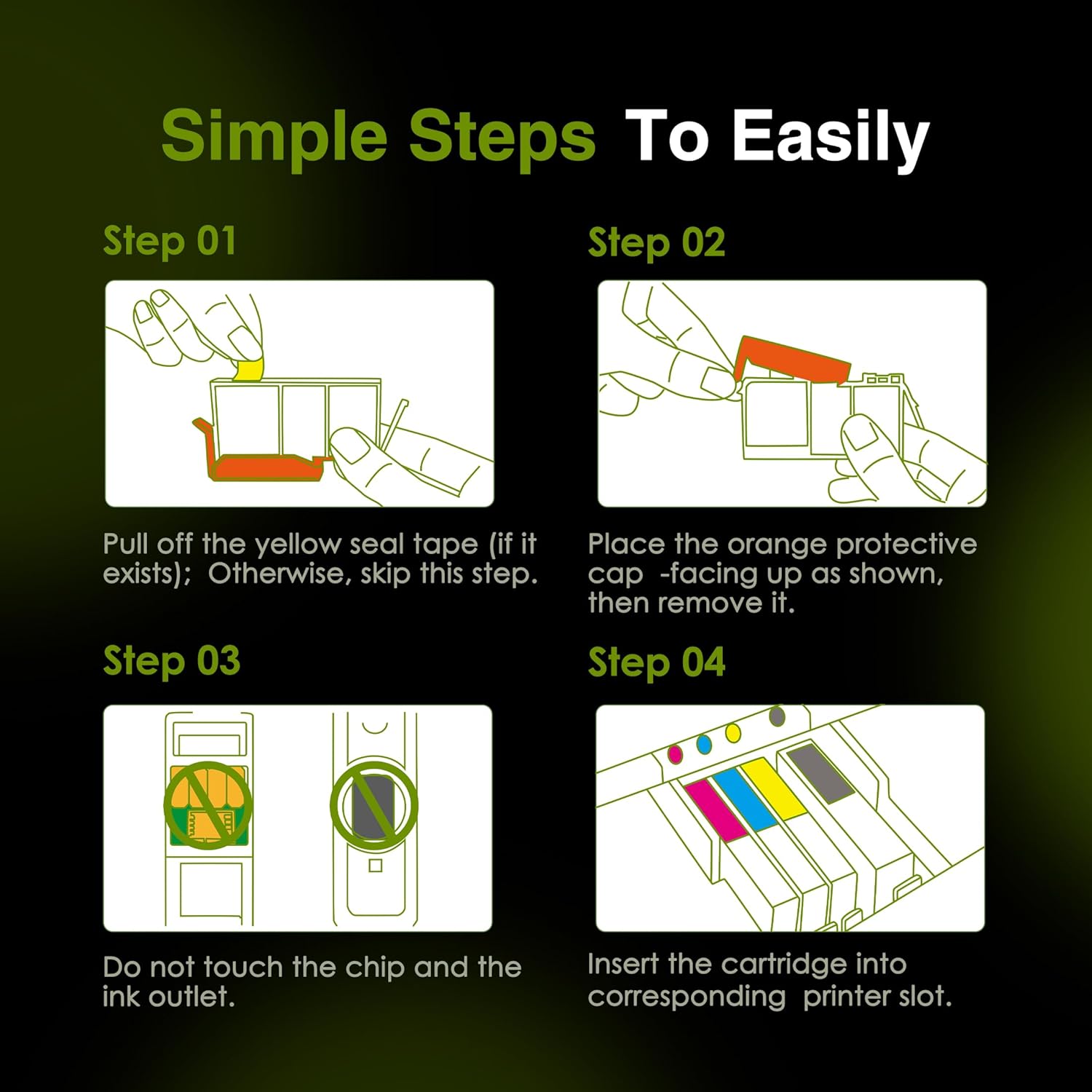 Simple Steps To Easily

Step 01

Pull off the yellow seal tape (if it exists); Otherwise, skip this step.

Step 02

Place the orange protective cap -facing up as shown, then remove it.

Step 03

Do not touch the chip and the ink outlet.

Step 04

Insert the cartridge into corresponding printer slot.